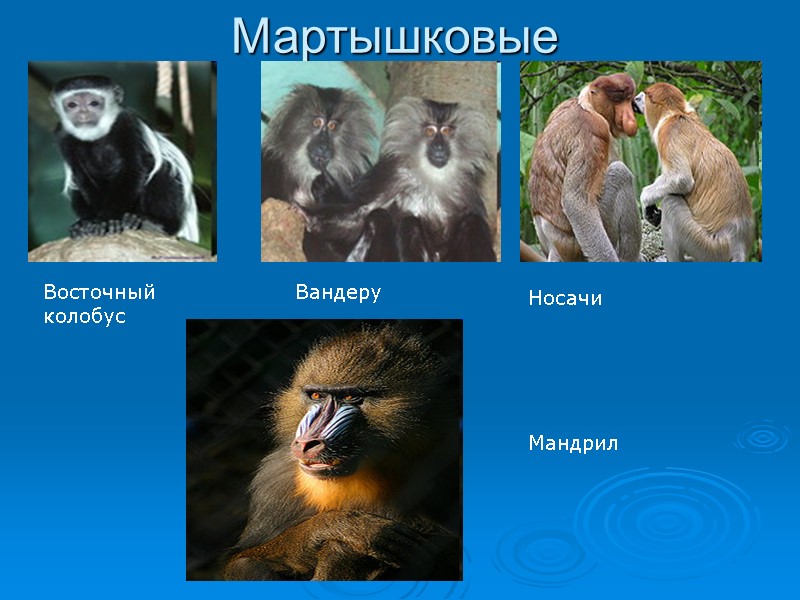 Мартышковые

Восточный колобус

Вандеру

Носачи

Мандрил